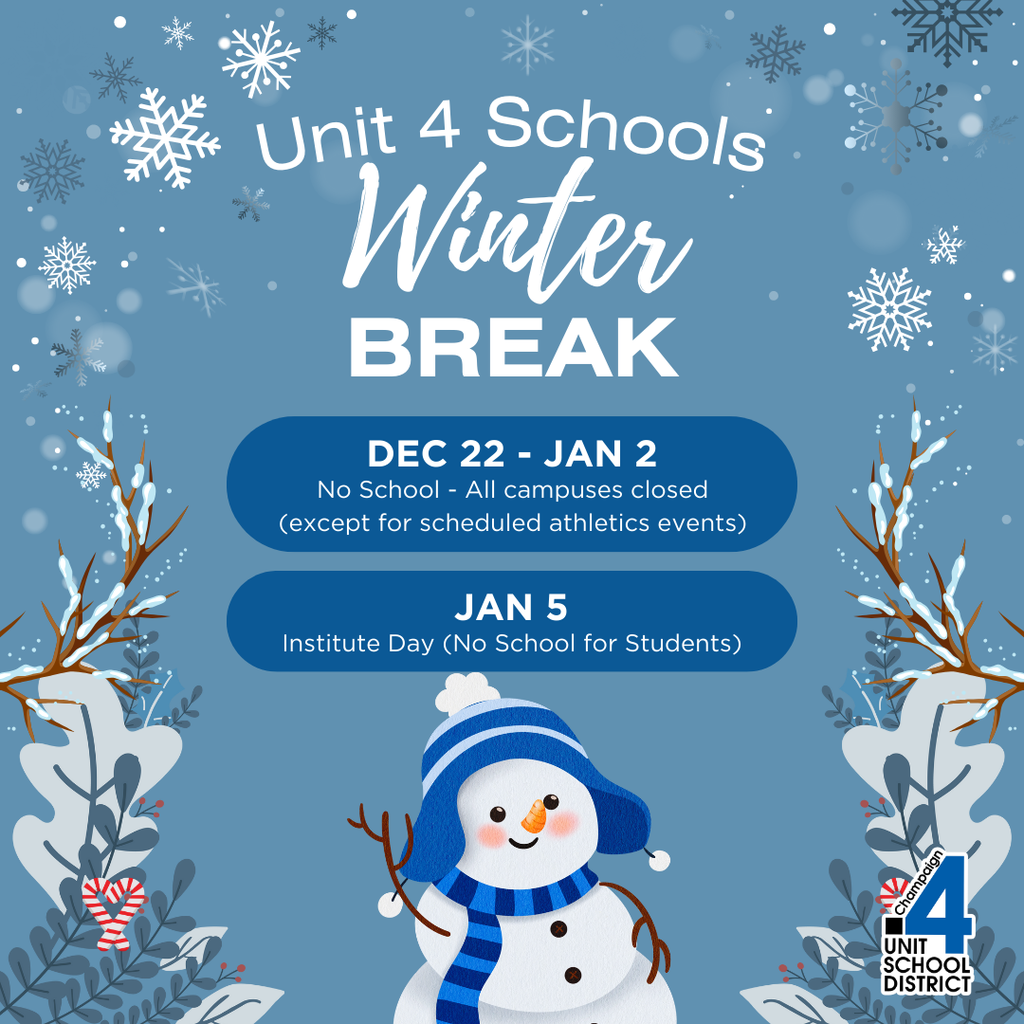 Unit 4 Schools
Winter
BREAK

DEC 22 - JAN 2
No School - All campuses closed
(except for scheduled athletics events)

JAN 5
Institute Day (No School for Students)

Champaign
4
UNIT
SCHOOL
DISTRICT